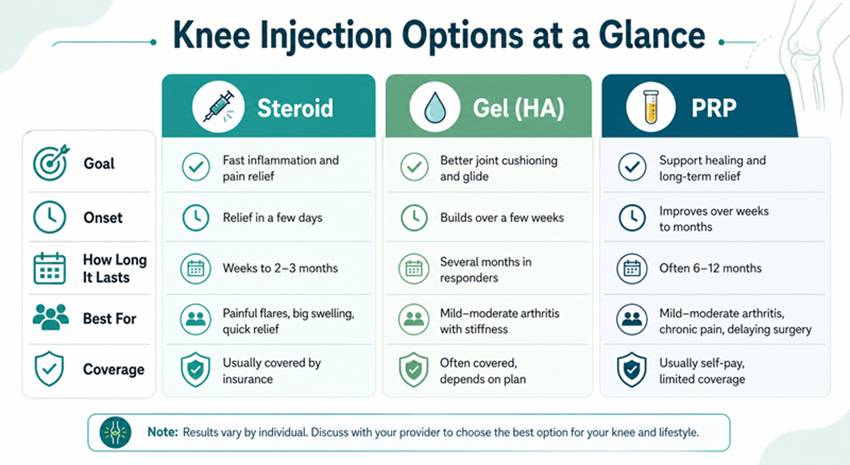 Knee Injection Options at a Glance

| | Steroid | Gel (HA) | PRP |
|---|---|---|---|
| Goal | Fast inflammation and pain relief | Better joint cushioning and glide | Support healing and long-term relief |
| Onset | Relief in a few days | Builds over a few weeks | Improves over weeks to months |
| How Long It Lasts | Weeks to 2–3 months | Several months in responders | Often 6–12 months |
| Best For | Painful flares, big swelling, quick relief | Mild–moderate arthritis with stiffness | Mild–moderate arthritis, chronic pain, delaying surgery |
| Coverage | Usually covered by insurance | Often covered, depends on plan | Usually self-pay, limited coverage |

Note: Results vary by individual. Discuss with your provider to choose the best option for your knee and lifestyle.